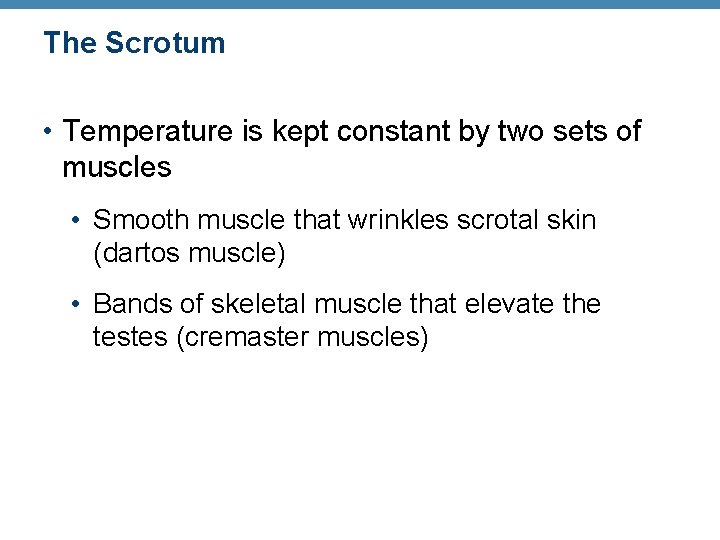 The Scrotum

• Temperature is kept constant by two sets of muscles

• Smooth muscle that wrinkles scrotal skin (dartos muscle)

• Bands of skeletal muscle that elevate the testes (cremaster muscles)